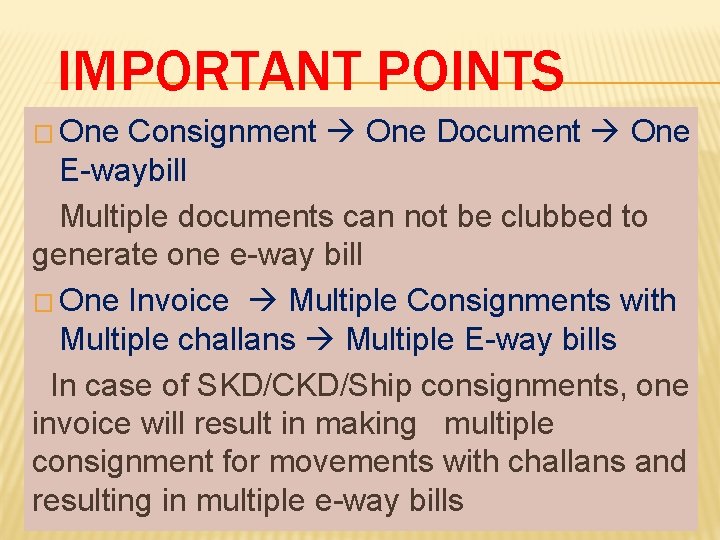 IMPORTANT POINTS

□ One Consignment → One Document → One E-waybill

Multiple documents can not be clubbed to generate one e-way bill

□ One Invoice → Multiple Consignments with Multiple challans → Multiple E-way bills

In case of SKD/CKD/Ship consignments, one invoice will result in making multiple consignment for movements with challans and resulting in multiple e-way bills